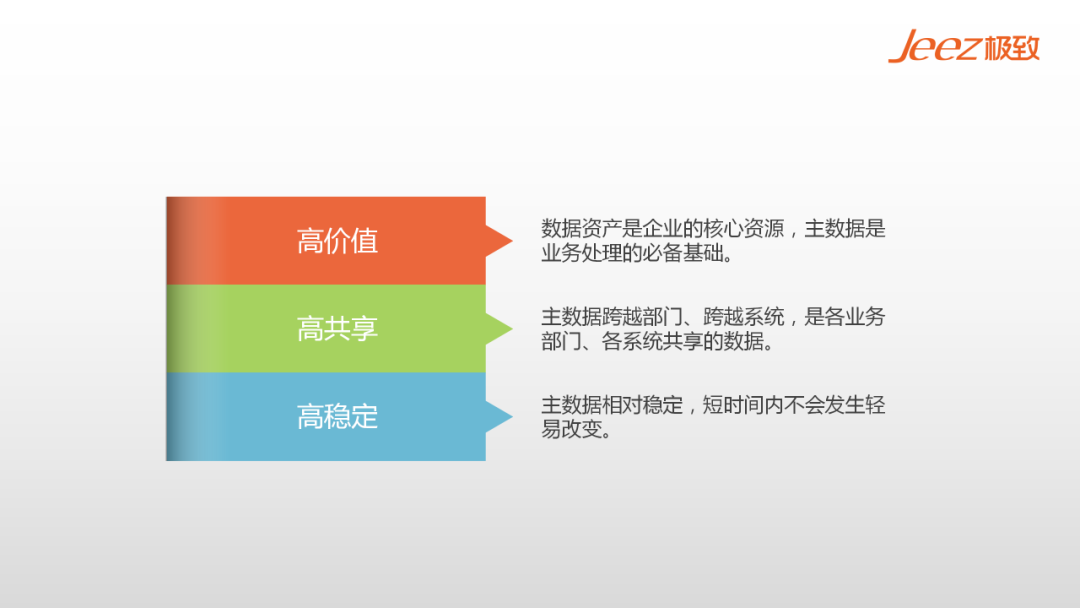 Jeez极致

高价值

数据资产是企业的核心资源，主数据是业务处理的必备基础。

高共享

主数据跨越部门、跨越系统，是各业务部门、各系统共享的数据。

高稳定

主数据相对稳定，短时间内不会发生轻易改变。